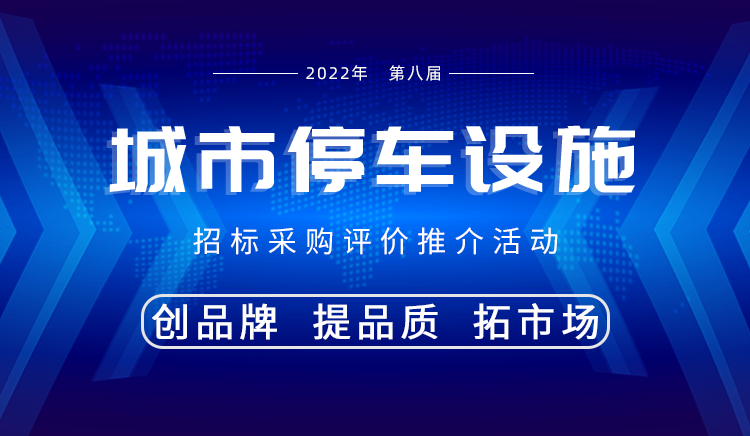 2022年　第八届

城市停车设施

招标采购评价推介活动

创品牌　提品质　拓市场